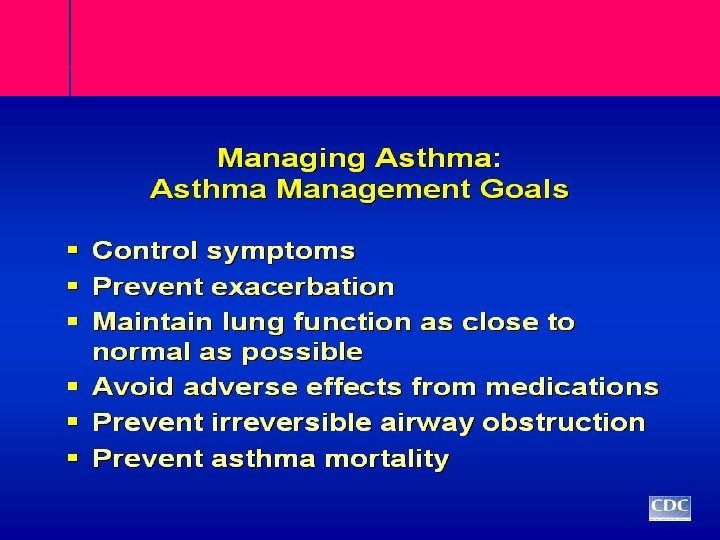 Managing Asthma:
Asthma Management Goals

- Control symptoms
- Prevent exacerbation
- Maintain lung function as close to normal as possible
- Avoid adverse effects from medications
- Prevent irreversible airway obstruction
- Prevent asthma mortality

CDC